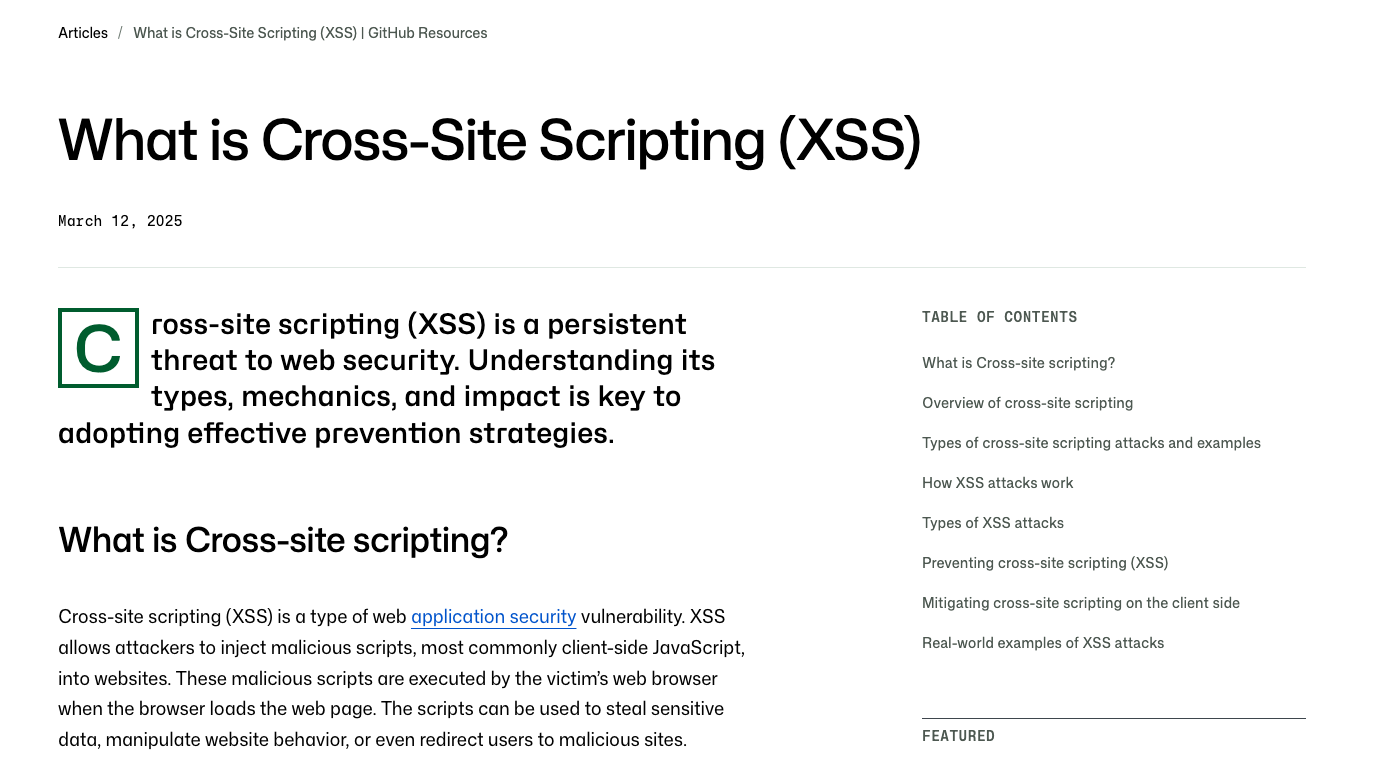 Articles / What is Cross-Site Scripting (XSS) | GitHub Resources

What is Cross-Site Scripting (XSS)

March 12, 2025

Cross-site scripting (XSS) is a persistent threat to web security. Understanding its types, mechanics, and impact is key to adopting effective prevention strategies.

What is Cross-site scripting?

Cross-site scripting (XSS) is a type of web application security vulnerability. XSS allows attackers to inject malicious scripts, most commonly client-side JavaScript, into websites. These malicious scripts are executed by the victim's web browser when the browser loads the web page. The scripts can be used to steal sensitive data, manipulate website behavior, or even redirect users to malicious sites.

TABLE OF CONTENTS

What is Cross-site scripting?

Overview of cross-site scripting

Types of cross-site scripting attacks and examples

How XSS attacks work

Types of XSS attacks

Preventing cross-site scripting (XSS)

Mitigating cross-site scripting on the client side

Real-world examples of XSS attacks

FEATURED